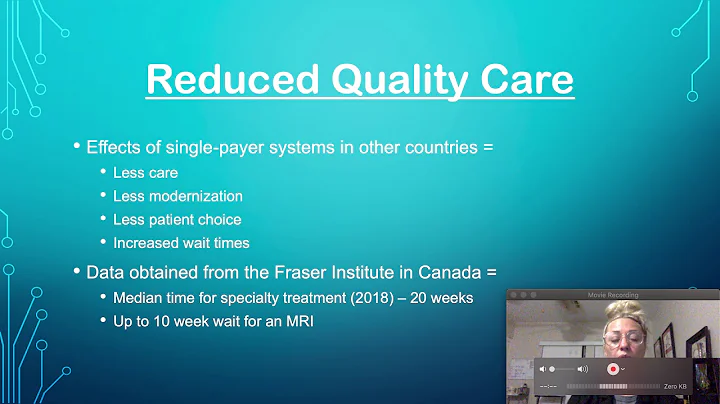 Reduced Quality Care

• Effects of single-payer systems in other countries =
  • Less care
  • Less modernization
  • Less patient choice
  • Increased wait times
• Data obtained from the Fraser Institute in Canada =
  • Median time for specialty treatment (2018) – 20 weeks
  • Up to 10 week wait for an MRI

Movie Recording

--:--

Zero KB